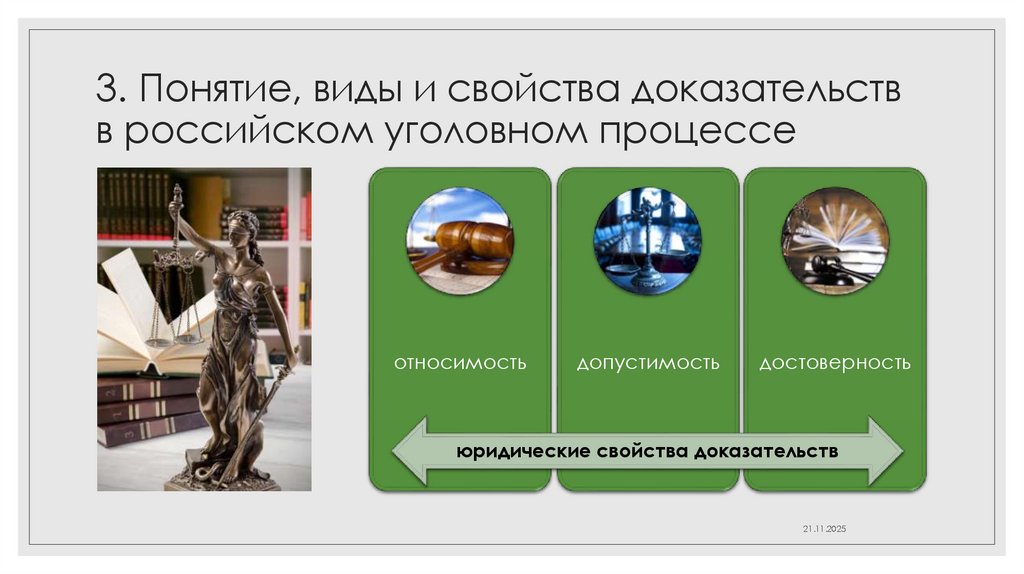 3. Понятие, виды и свойства доказательств в российском уголовном процессе

относимость

допустимость

достоверность

юридические свойства доказательств

21.11.2025